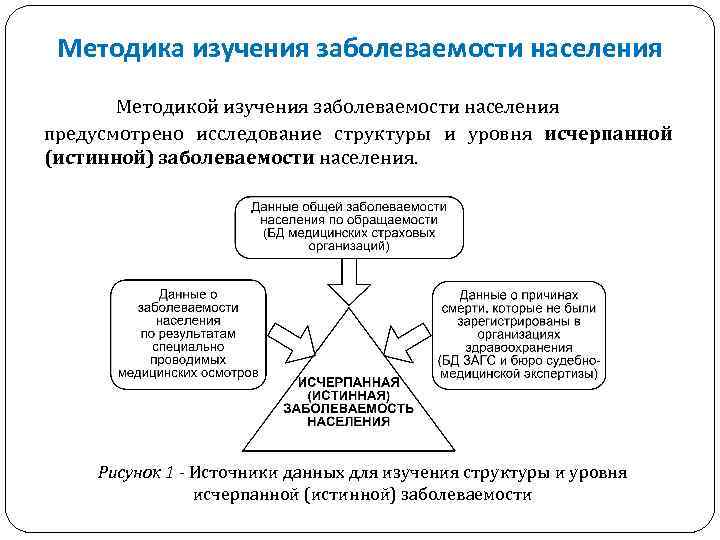 Методика изучения заболеваемости населения

Методикой изучения заболеваемости населения предусмотрено исследование структуры и уровня исчерпанной (истинной) заболеваемости населения.

Данные общей заболеваемости населения по обращаемости (БД медицинских страховых организаций)

Данные о заболеваемости населения по результатам специально проводимых медицинских осмотров

Данные о причинах смерти, которые не были зарегистрированы в организациях здравоохранения (БД ЗАГС и бюро судебно-медицинской экспертизы)

ИСЧЕРПАННАЯ (ИСТИННАЯ) ЗАБОЛЕВАЕМОСТЬ НАСЕЛЕНИЯ

Рисунок 1 - Источники данных для изучения структуры и уровня исчерпанной (истинной) заболеваемости